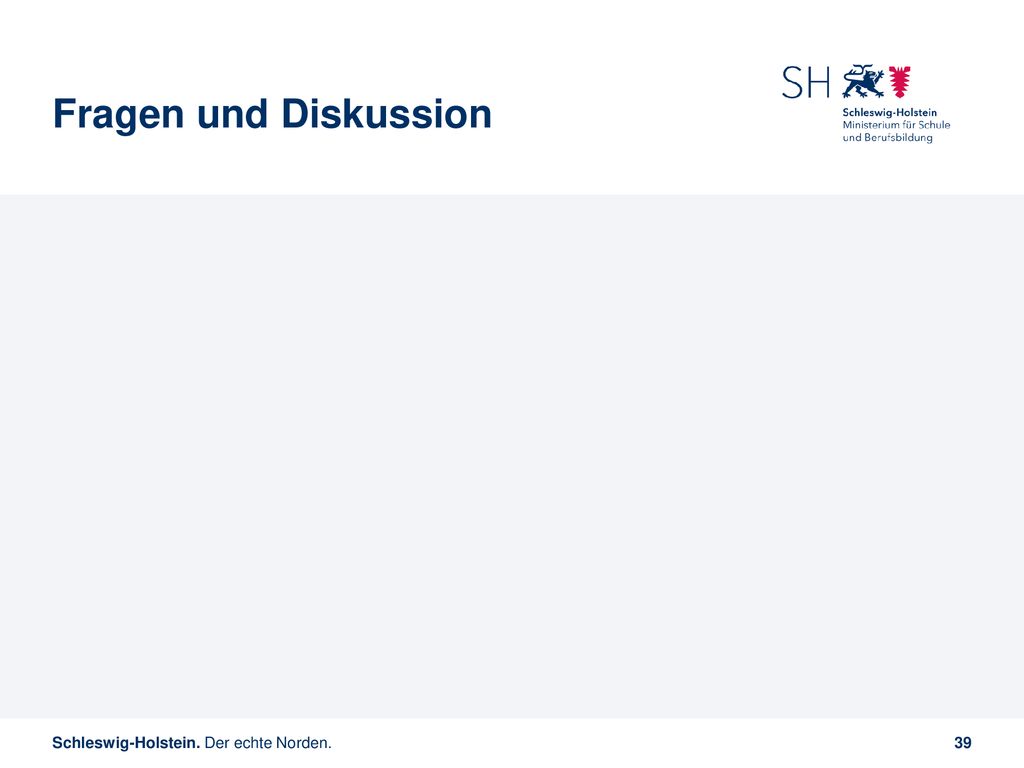 Fragen und Diskussion

SH
Schleswig-Holstein
Ministerium für Schule
und Berufsbildung

Schleswig-Holstein. Der echte Norden.

39